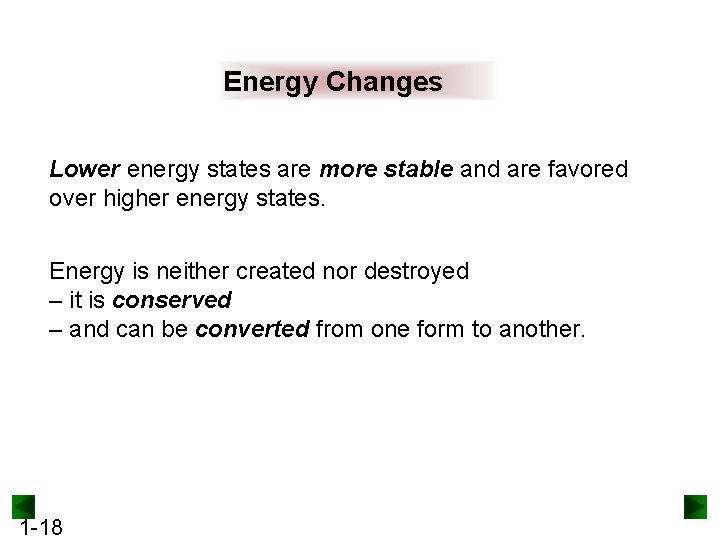 Energy Changes

Lower energy states are more stable and are favored over higher energy states.

Energy is neither created nor destroyed
– it is conserved
– and can be converted from one form to another.

1-18